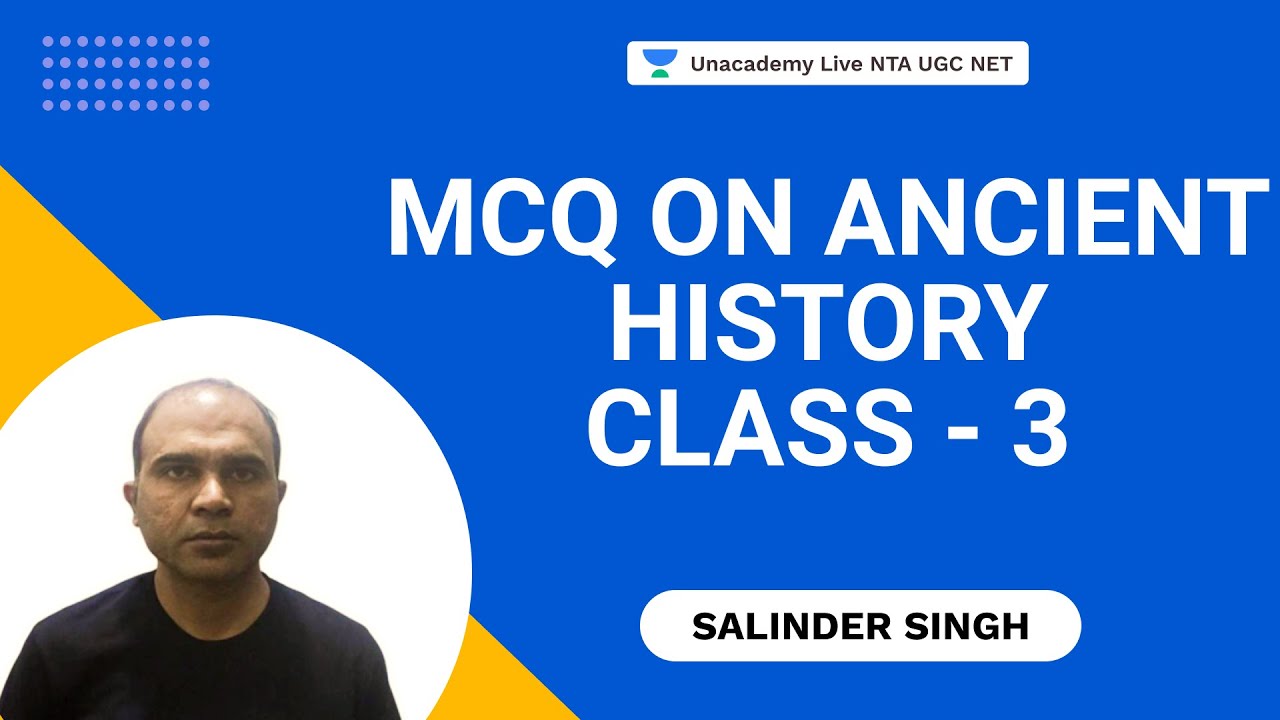 Unacademy Live NTA UGC NET

MCQ ON ANCIENT HISTORY CLASS - 3

SALINDER SINGH